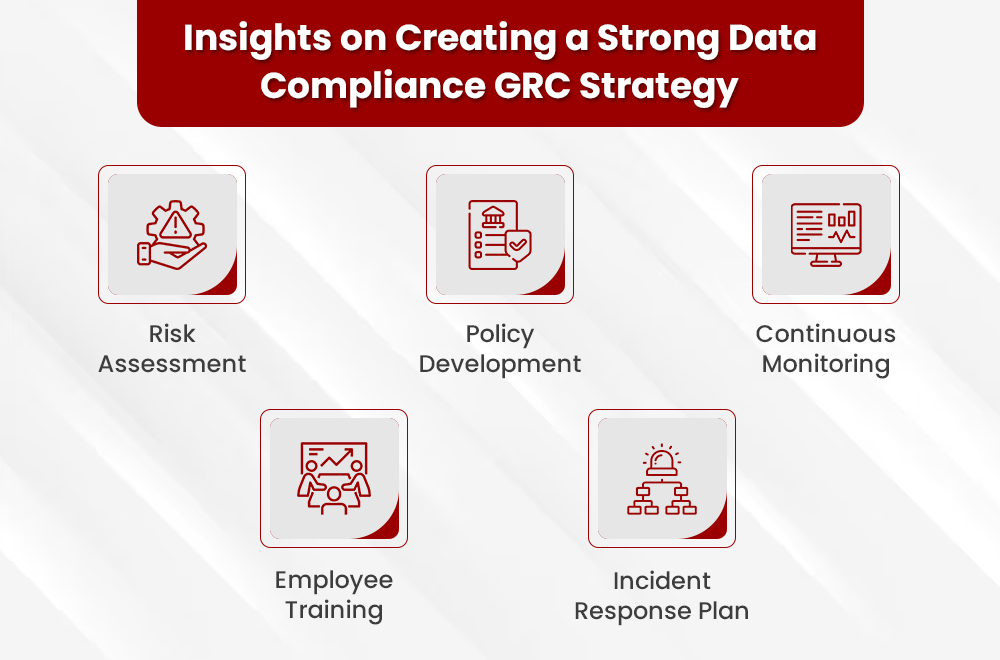 Insights on Creating a Strong Data Compliance GRC Strategy

Risk Assessment

Policy Development

Continuous Monitoring

Employee Training

Incident Response Plan